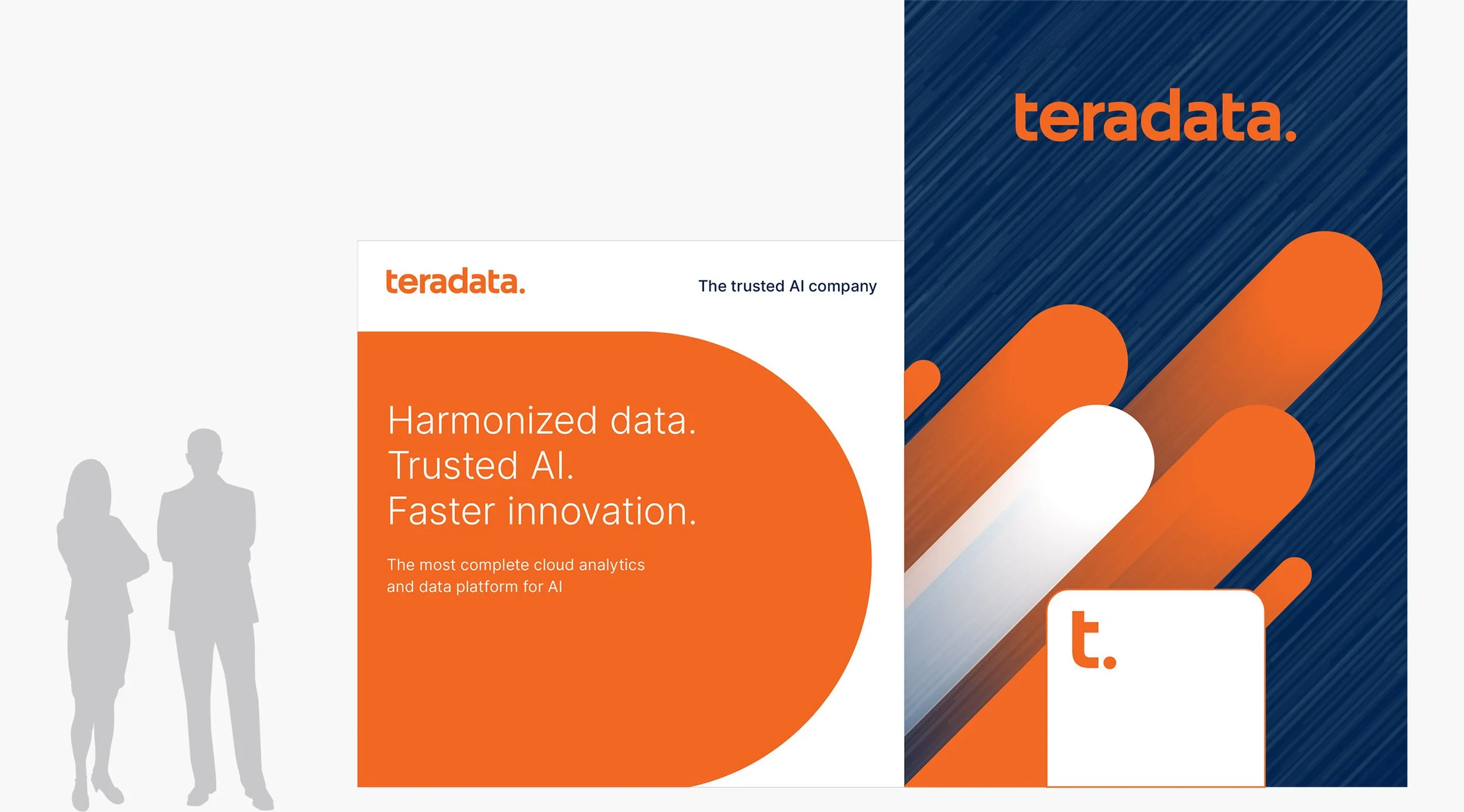 teradata.

The trusted AI company

Harmonized data.
Trusted AI.
Faster innovation.

The most complete cloud analytics and data platform for AI

teradata.

t.